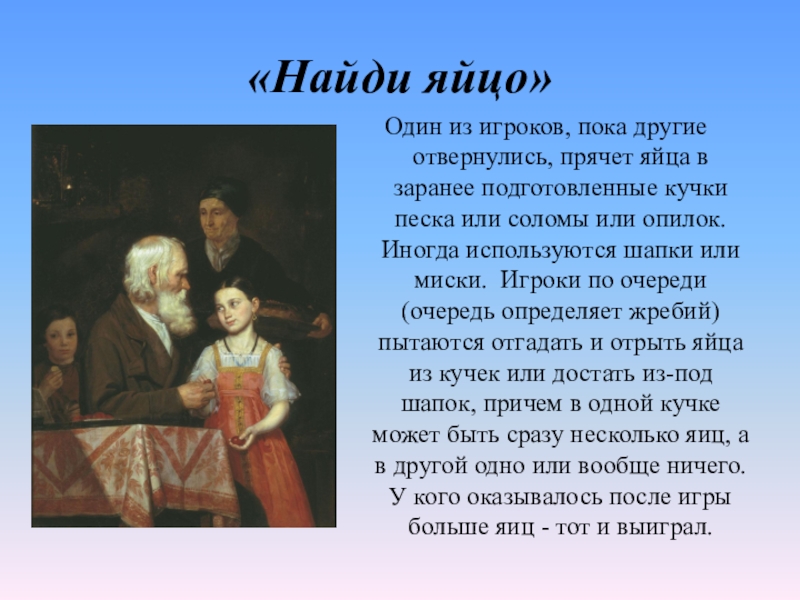 «Найди яйцо»

Один из игроков, пока другие отвернулись, прячет яйца в заранее подготовленные кучки песка или соломы или опилок. Иногда используются шапки или миски. Игроки по очереди (очередь определяет жребий) пытаются отгадать и отрыть яйца из кучек или достать из-под шапок, причем в одной кучке может быть сразу несколько яиц, а в другой одно или вообще ничего. У кого оказывалось после игры больше яиц - тот и выиграл.